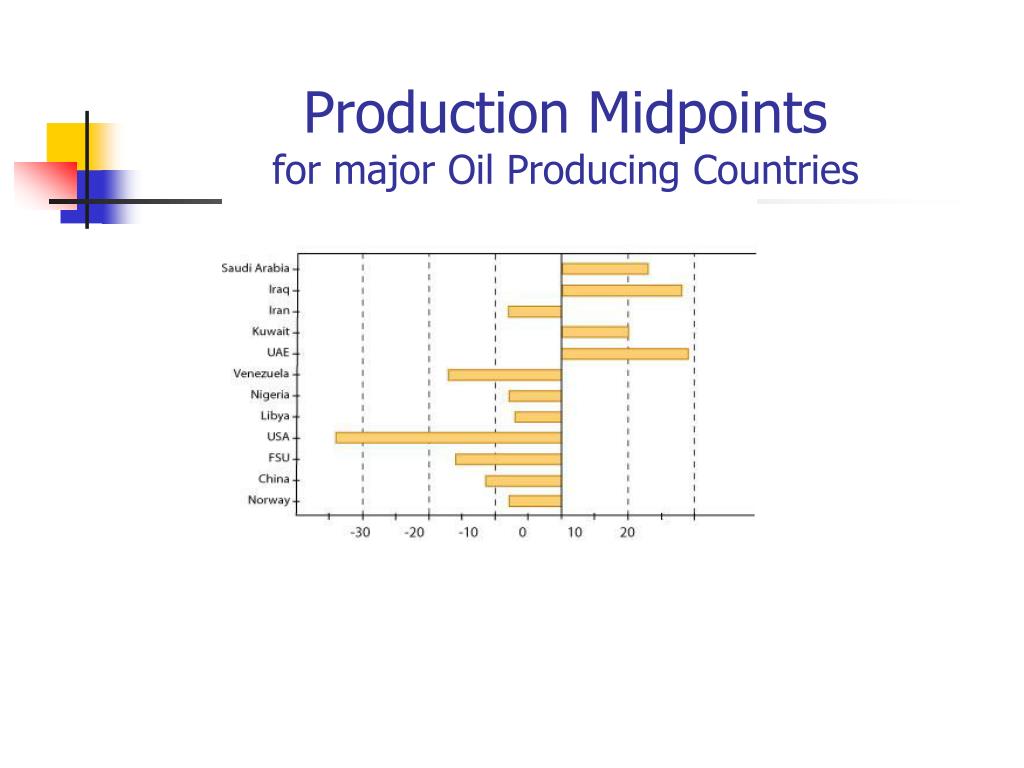 Production Midpoints
for major Oil Producing Countries

Saudi Arabia
Iraq
Iran
Kuwait
UAE
Venezuela
Nigeria
Libya
USA
FSU
China
Norway

-30
-20
-10
0
10
20